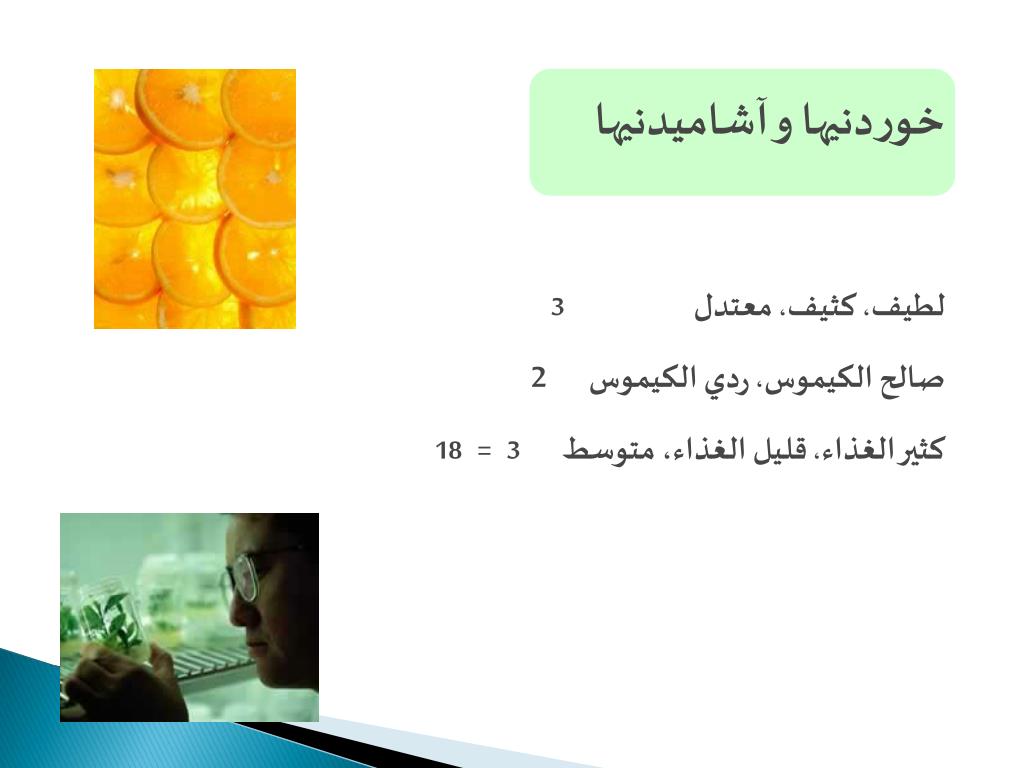 خوردنیها و آشامیدنیها

لطیف، کثیف، معتدل 3

صالح الکیموس، ردي الکیموس 2

کثیرالغذاء، قلیل الغذاء، متوسط 3 = 18